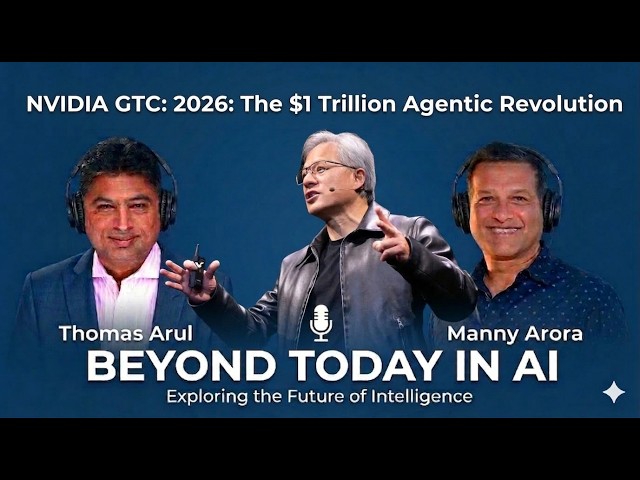 NVIDIA GTC: 2026: The $1 Trillion Agentic Revolution

Thomas Arul

Manny Arora

BEYOND TODAY IN AI

Exploring the Future of Intelligence